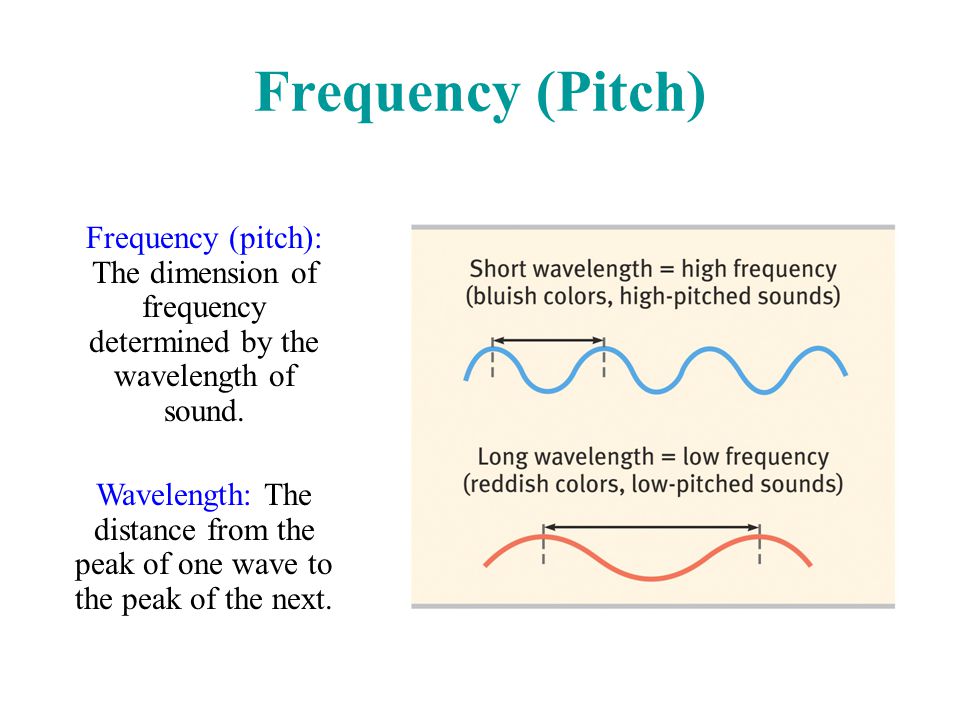 Frequency (Pitch)

Frequency (pitch): The dimension of frequency determined by the wavelength of sound.

Wavelength: The distance from the peak of one wave to the peak of the next.

Short wavelength = high frequency
(bluish colors, high-pitched sounds)

Long wavelength = low frequency
(reddish colors, low-pitched sounds)